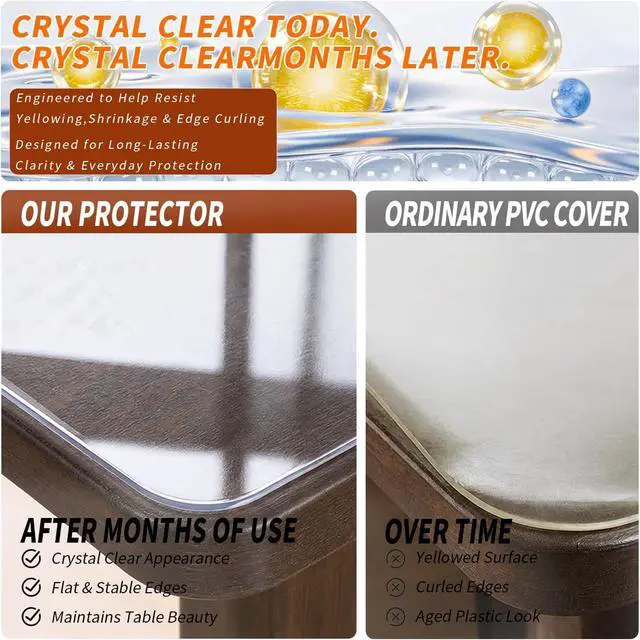 CRYSTAL CLEAR TODAY.
CRYSTAL CLEARMONTHS LATER.

Engineered to Help Resist Yellowing,Shrinkage & Edge Curling

Designed for Long-Lasting Clarity & Everyday Protection

OUR PROTECTOR

AFTER MONTHS OF USE

Crystal Clear Appearance

Flat & Stable Edges

Maintains Table Beauty

ORDINARY PVC COVER

OVER TIME

Yellowed Surface

Curled Edges

Aged Plastic Look